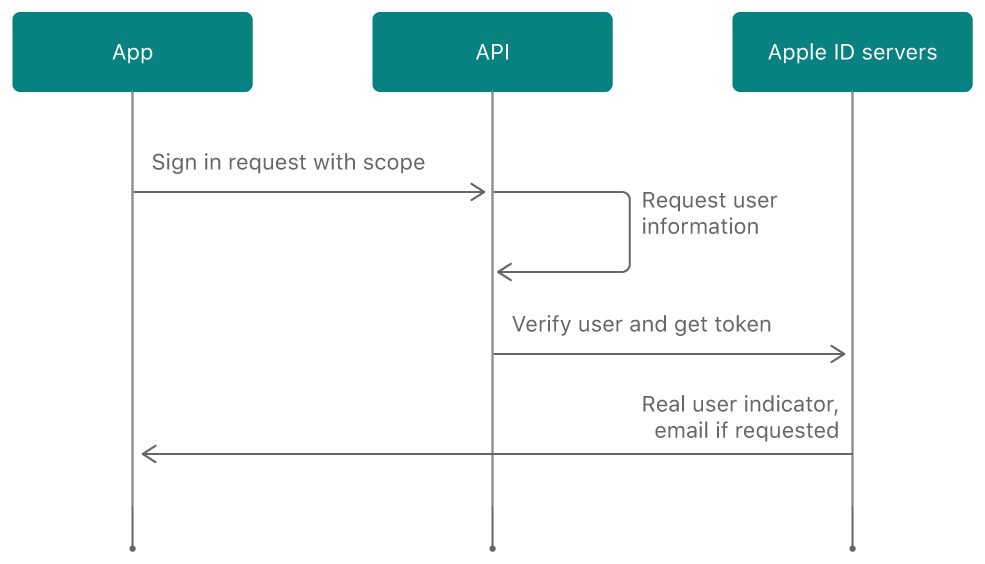 App

API

Apple ID servers

Sign in request with scope

Request user information

Verify user and get token

Real user indicator, email if requested